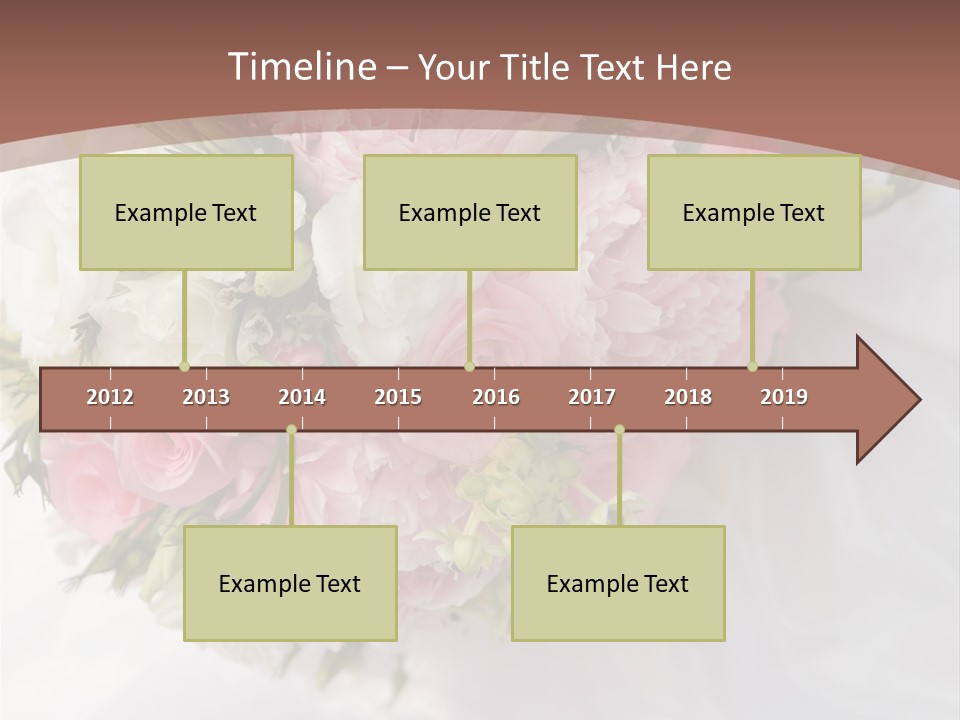 Timeline – Your Title Text Here

Example Text

Example Text

Example Text

2012 2013 2014 2015 2016 2017 2018 2019

Example Text

Example Text